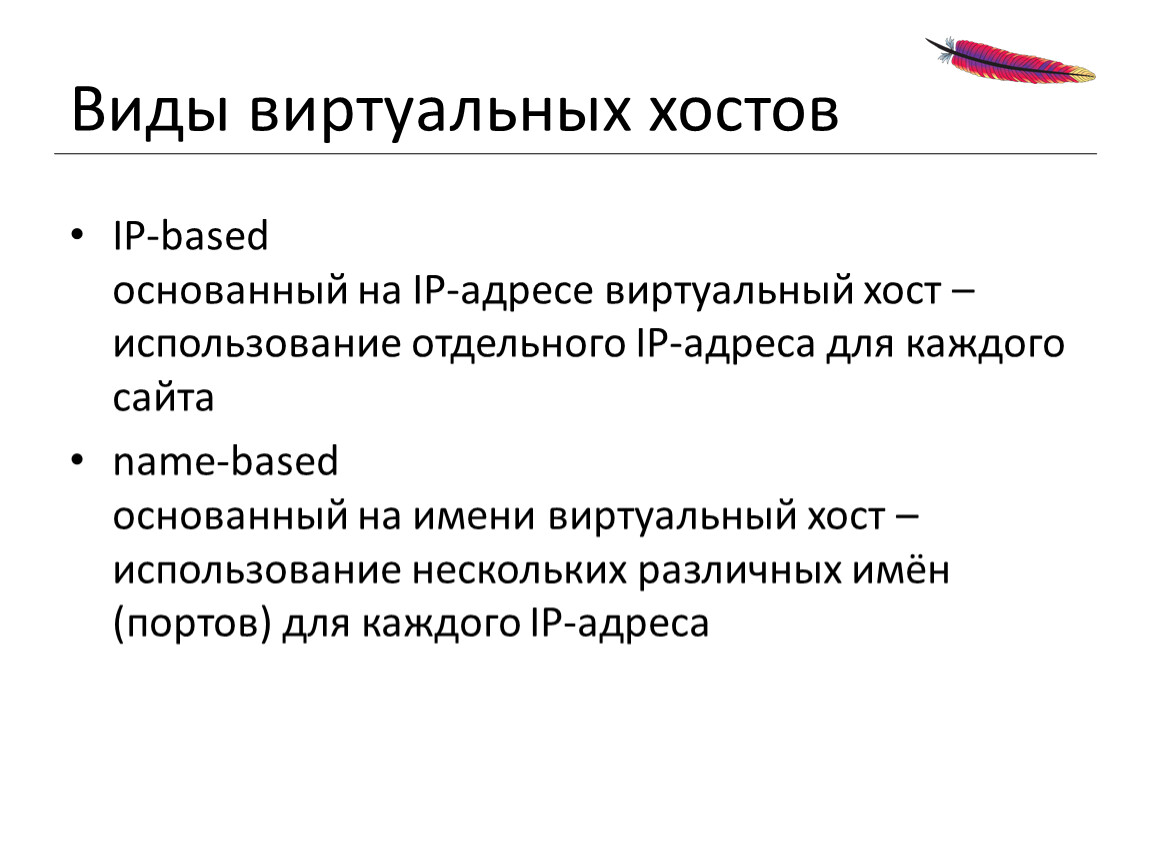 Виды виртуальных хостов

• IP-based
основанный на IP-адресе виртуальный хост – использование отдельного IP-адреса для каждого сайта

• name-based
основанный на имени виртуальный хост – использование нескольких различных имён (портов) для каждого IP-адреса